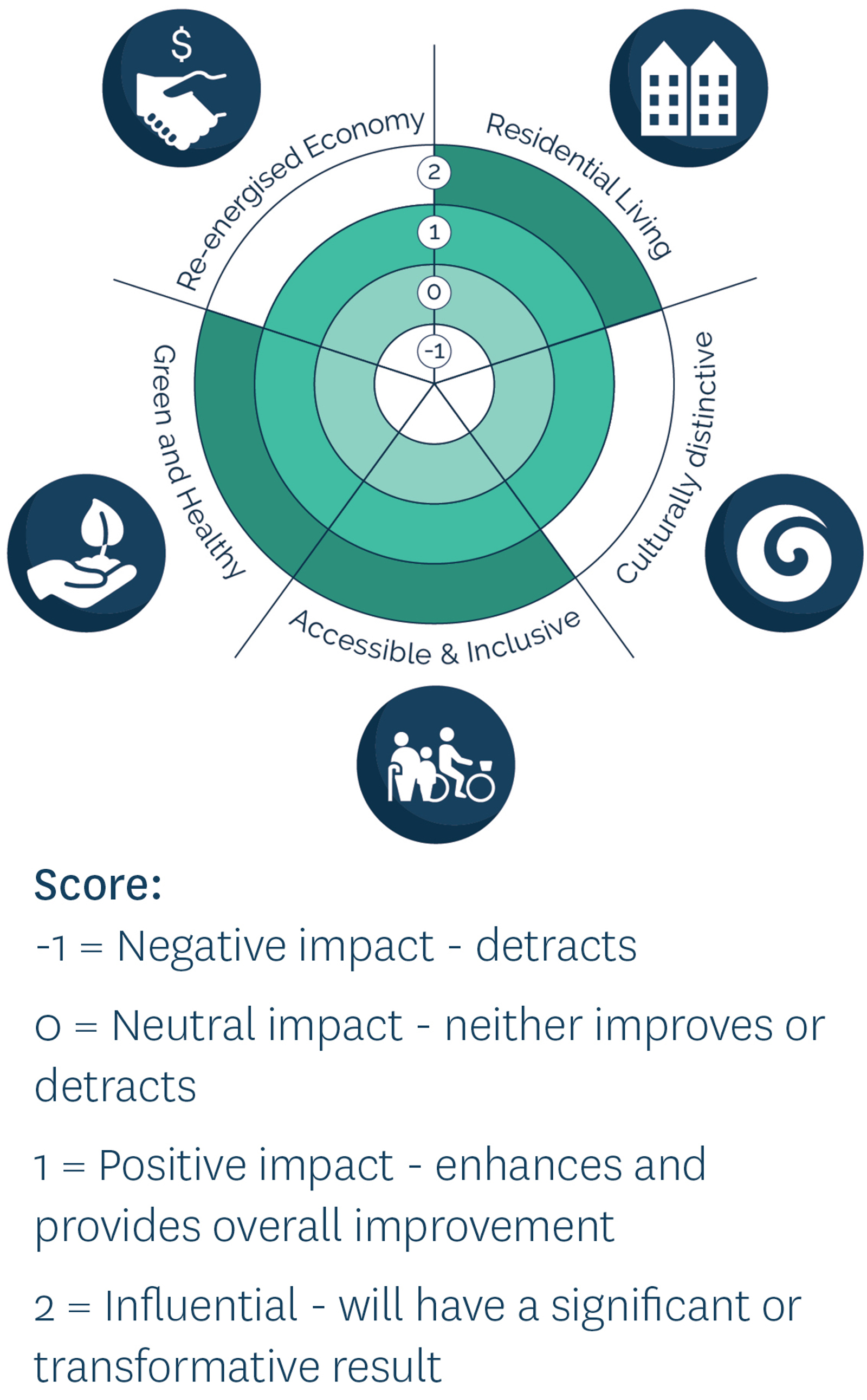 $

Re-energised Economy

Residential Living

2

1

0

-1

Green and Healthy

Culturally distinctive

Accessible & Inclusive

Score:

-1 = Negative impact - detracts

0 = Neutral impact - neither improves or detracts

1 = Positive impact - enhances and provides overall improvement

2 = Influential - will have a significant or transformative result